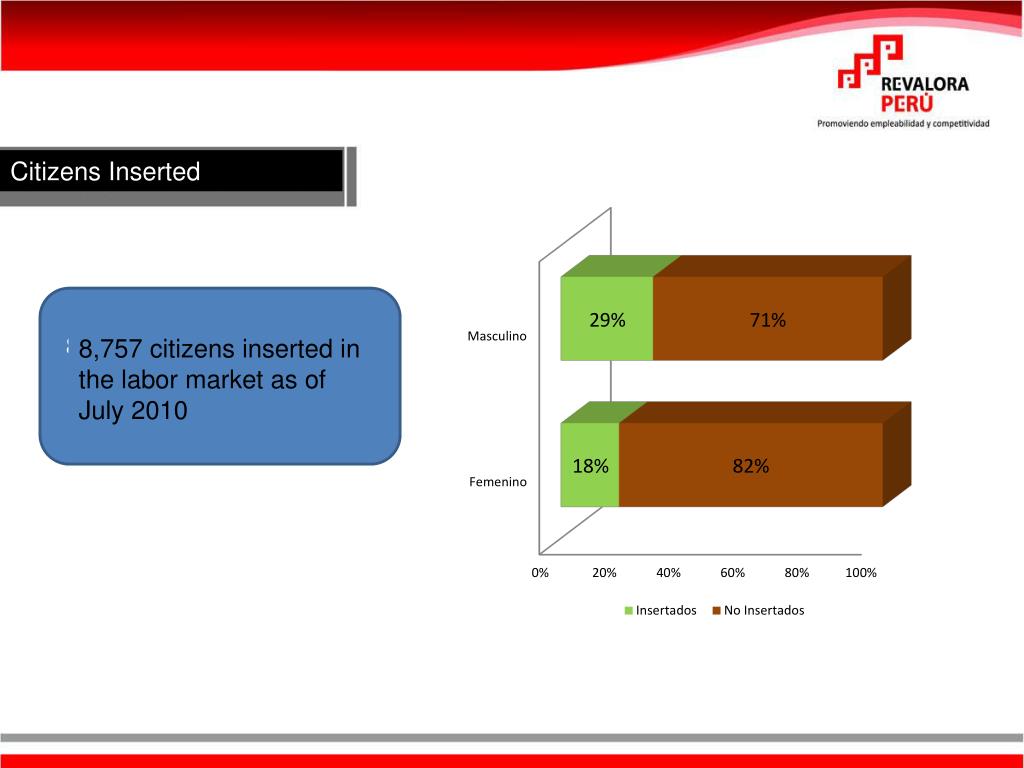 REVALORA PERÚ
Promoviendo empleabilidad y competitividad

Citizens Inserted

8,757 citizens inserted in the labor market as of July 2010

Masculino
29%
71%
Femenino
18%
82%
0%
20%
40%
60%
80%
100%
Insertados
No Insertados